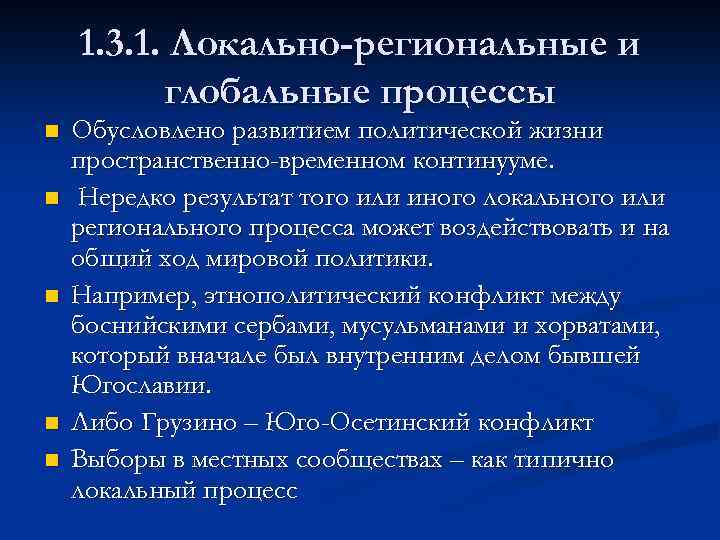 1.3.1. Локально-региональные и глобальные процессы

Обусловлено развитием политической жизни пространственно-временном континууме.

Нередко результат того или иного локального или регионального процесса может воздействовать и на общий ход мировой политики.

Например, этнополитический конфликт между боснийскими сербами, мусульманами и хорватами, который вначале был внутренним делом бывшей Югославии.

Либо Грузино – Юго-Осетинский конфликт

Выборы в местных сообществах – как типично локальный процесс